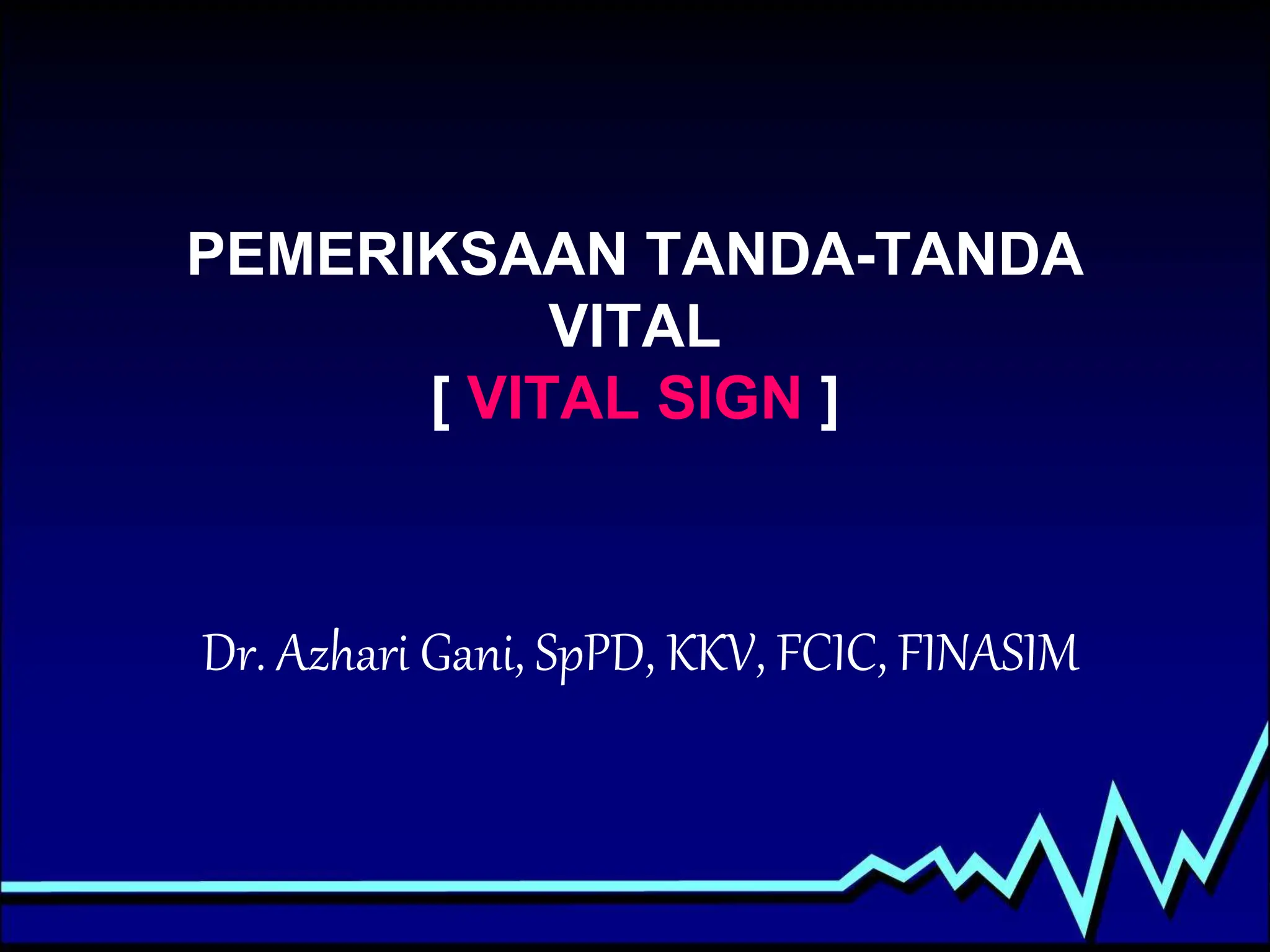 PEMERIKSAAN TANDA-TANDA VITAL
[ VITAL SIGN ]

Dr. Azhari Gani, SpPD, KKV, FCIC, FINASIM